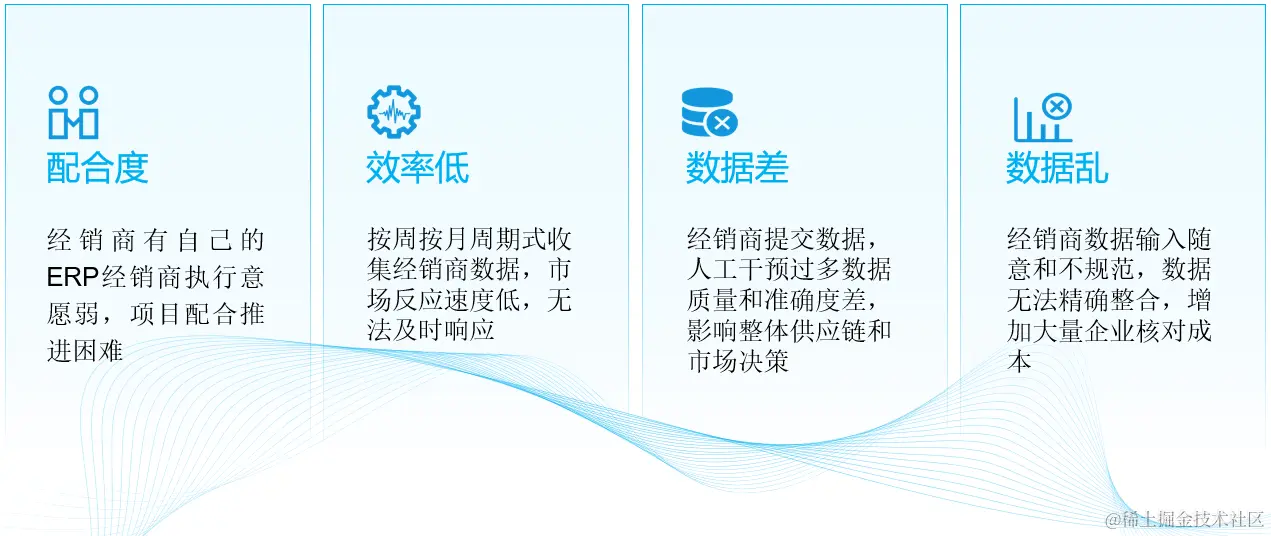 配合度

经销商有自己的ERP经销商执行意愿弱，项目配合推进困难

效率低

按周按月周期式收集经销商数据，市场反应速度低，无法及时响应

数据差

经销商提交数据，人工干预过多数据质量和准确度差，影响整体供应链和市场决策

数据乱

经销商数据输入随意和不规范，数据无法精确整合，增加大量企业核对成本

@稀土掘金技术社区